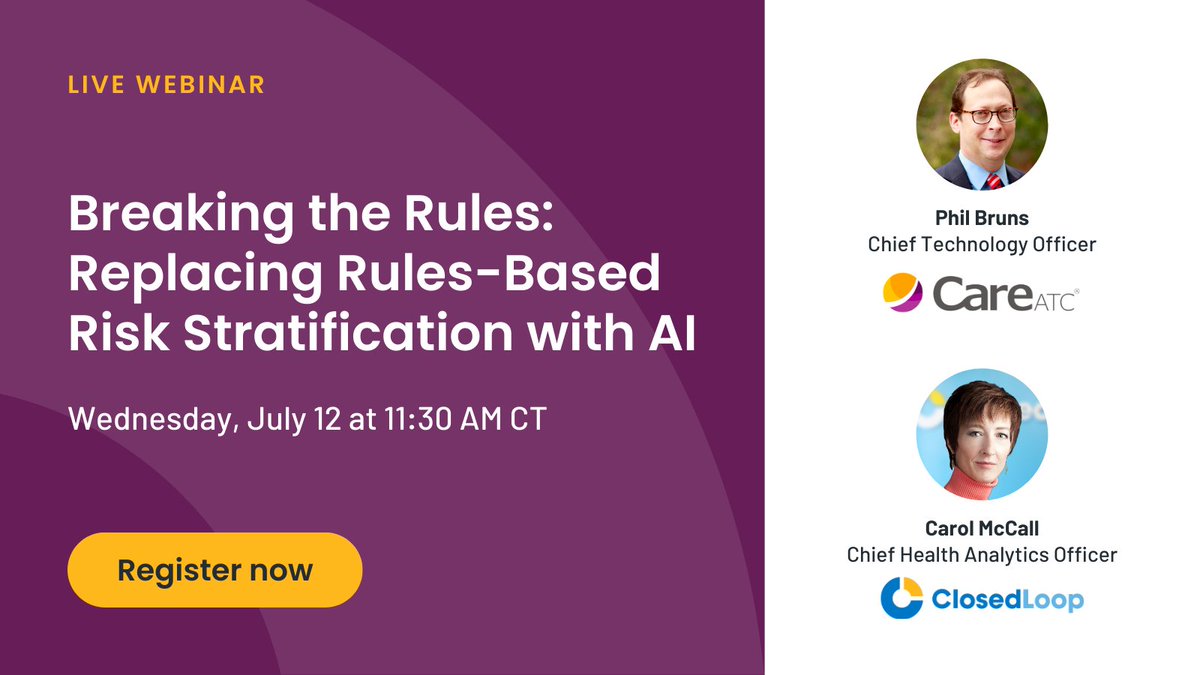 LIVE WEBINAR

Breaking the Rules: Replacing Rules-Based Risk Stratification with AI

Wednesday, July 12 at 11:30 AM CT

Register now

Phil Bruns
Chief Technology Officer

CareATC

Carol McCall
Chief Health Analytics Officer

ClosedLoop